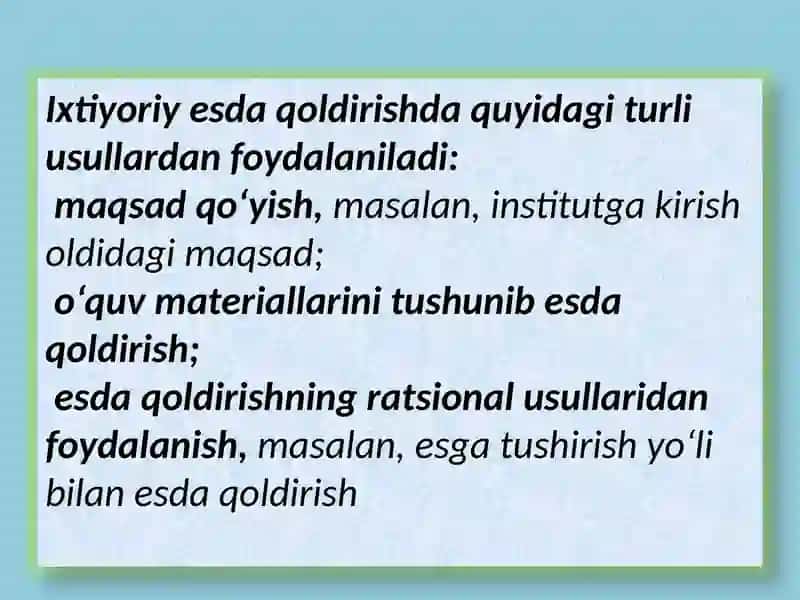 Ixtiyoriy esda qoldirishda quyidagi turli usullardan foydalaniladi:
maqsad qo‘yish, masalan, institutga kirish oldidagi maqsad;
o‘quv materiallarini tushunib esda qoldirish;
esda qoldirishning ratsional usullaridan foydalanish, masalan, esga tushirish yo‘li bilan esda qoldirish